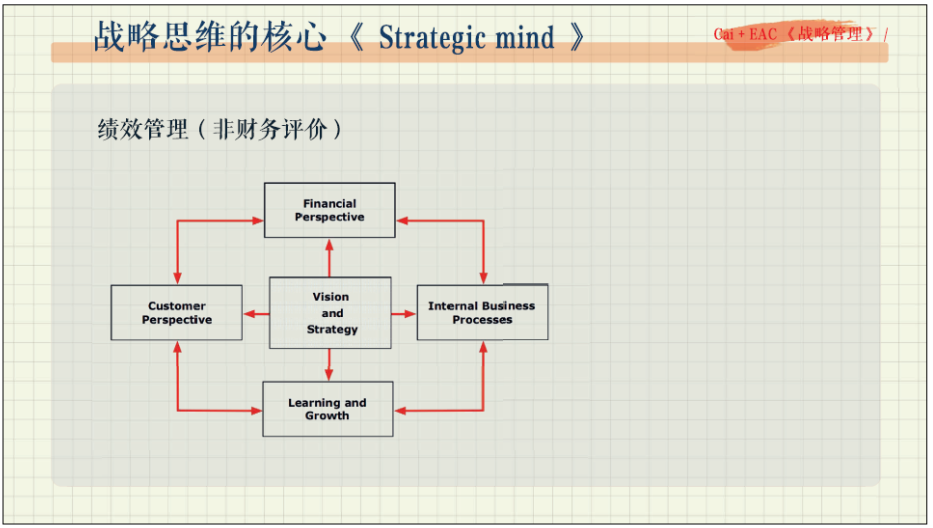 战略思维的核心 《 Strategic mind 》

Cai + EAC 《战略管理》 /

绩效管理（非财务评价）

Financial Perspective

Customer Perspective

Vision and Strategy

Internal Business Processes

Learning and Growth